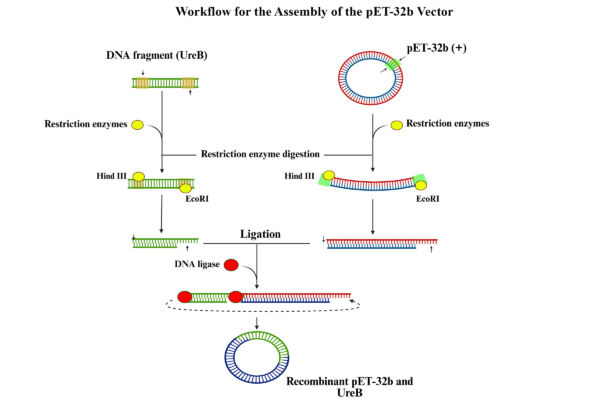 Workflow for the Assembly of the pET-32b Vector

DNA fragment (UreB)

pET-32b (+)

Restriction enzymes

Restriction enzymes

Restriction enzyme digestion

Hind III

EcoRI

Hind III

EcoRI

Ligation

DNA ligase

Recombinant pET-32b and UreB